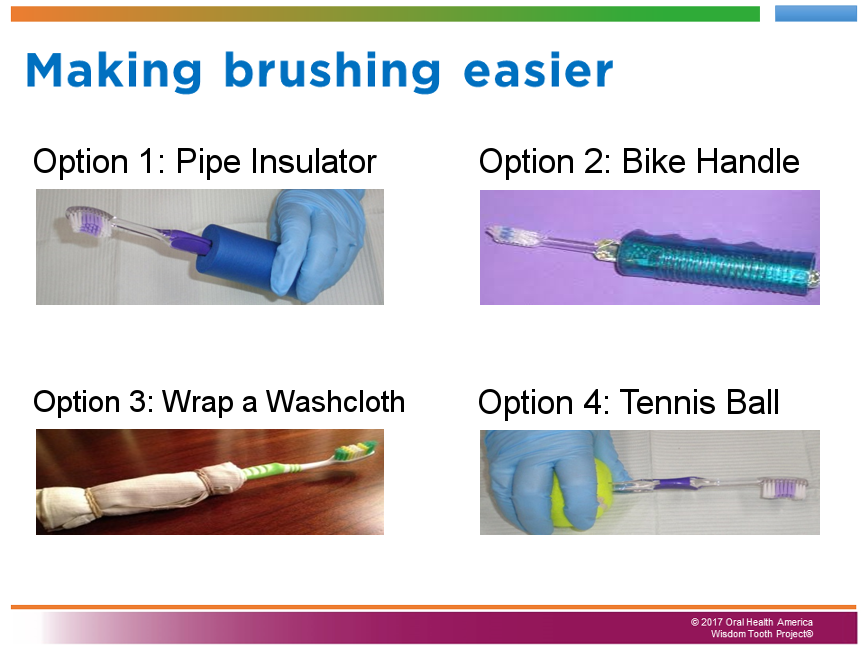 Making brushing easier

Option 1: Pipe Insulator

Option 2: Bike Handle

Option 3: Wrap a Washcloth

Option 4: Tennis Ball

© 2017 Oral Health America
Wisdom Tooth Project®